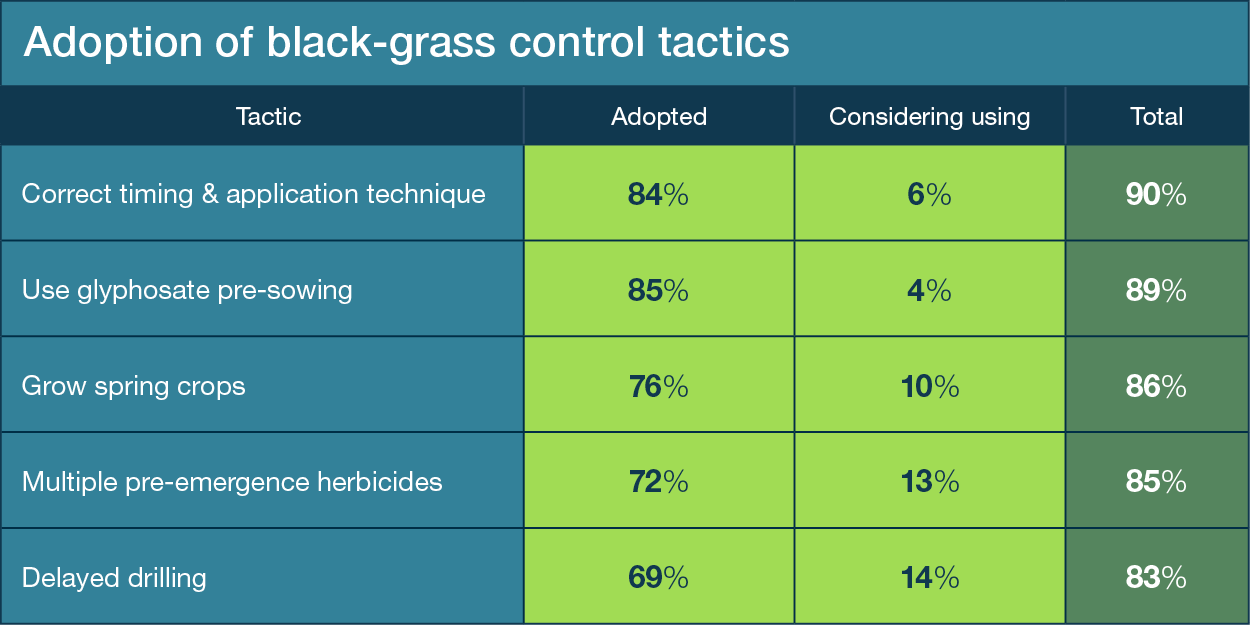 Adoption of black-grass control tactics

| Tactic | Adopted | Considering using | Total |
|---|---|---|---|
| Correct timing & application technique | 84% | 6% | 90% |
| Use glyphosate pre-sowing | 85% | 4% | 89% |
| Grow spring crops | 76% | 10% | 86% |
| Multiple pre-emergence herbicides | 72% | 13% | 85% |
| Delayed drilling | 69% | 14% | 83% |